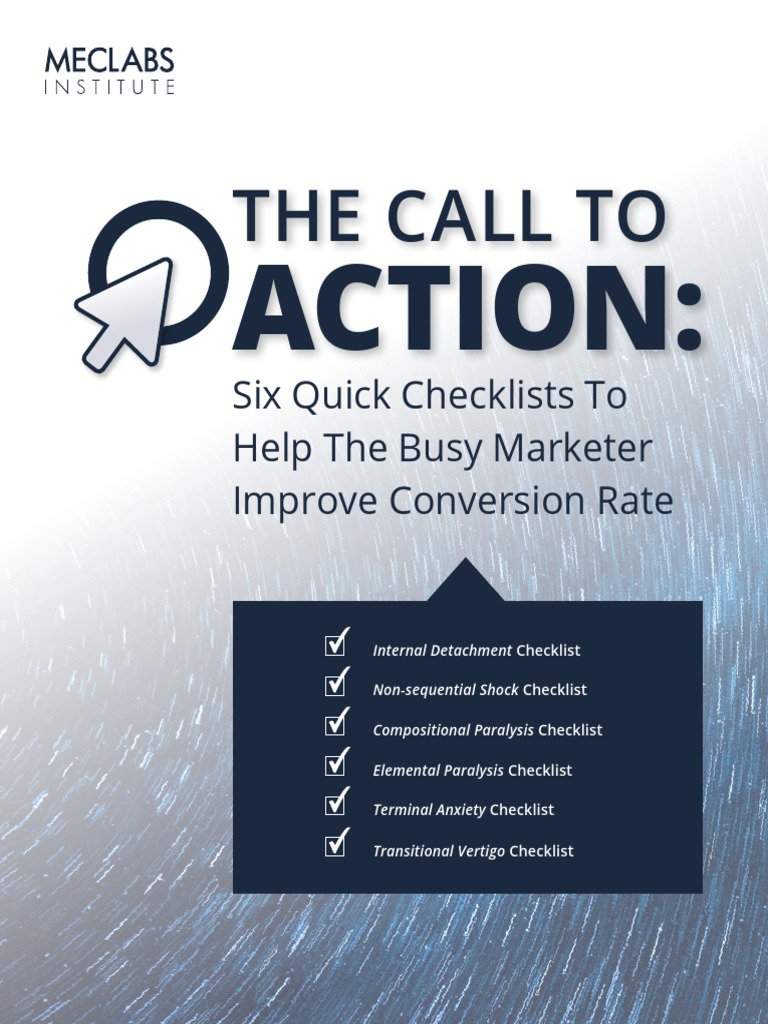 MECLABS
INSTITUTE

THE CALL TO ACTION:

Six Quick Checklists To Help The Busy Marketer Improve Conversion Rate

Internal Detachment Checklist
Non-sequential Shock Checklist
Compositional Paralysis Checklist
Elemental Paralysis Checklist
Terminal Anxiety Checklist
Transitional Vertigo Checklist